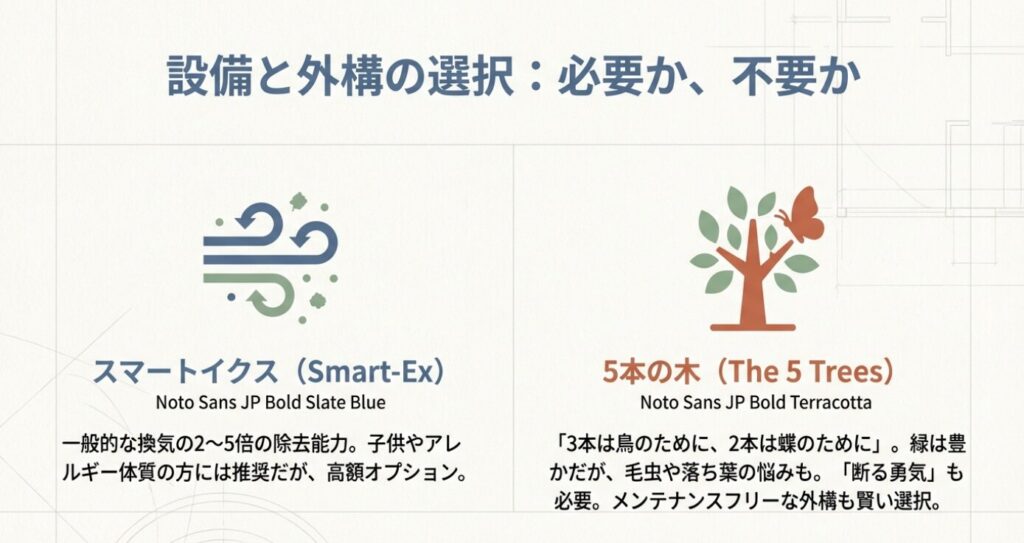 設備と外構の選択：必要か、不要か

スマートイクス（Smart-Ex）
Noto Sans JP Bold Slate Blue
一般的な換気の2〜5倍の除去能力。子供やアレルギー体質の方には推奨だが、高額オプション。

5本の木（The 5 Trees）
Noto Sans JP Bold Terracotta
「3本は鳥のために、2本は蝶のために」。緑は豊かだが、毛虫や落ち葉の悩みも。「断る勇気」も必要。メンテナンスフリーな外構も賢い選択。